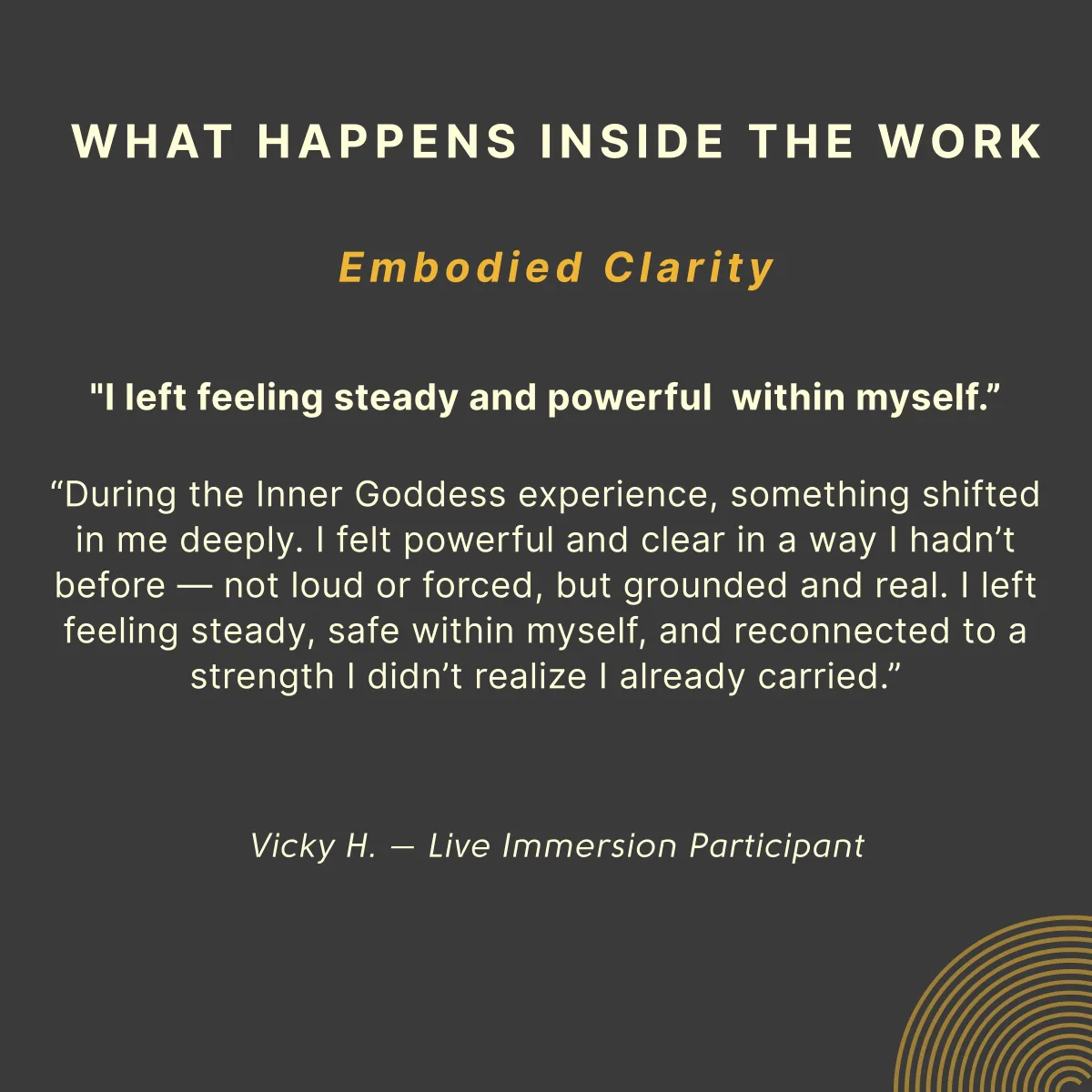 WHAT HAPPENS INSIDE THE WORK

Embodied Clarity

"I left feeling steady and powerful  within myself.”

“During the Inner Goddess experience, something shifted in me deeply. I felt powerful and clear in a way I hadn’t before — not loud or forced, but grounded and real. I left feeling steady, safe within myself, and reconnected to a strength I didn’t realize I already carried.”

Vicky H. — Live Immersion Participant